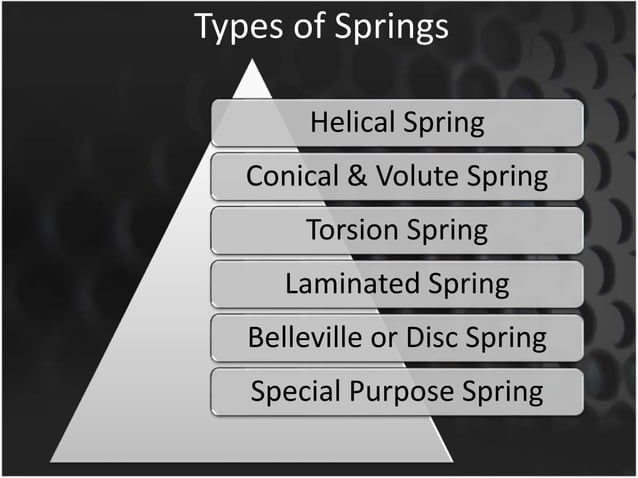 Types of Springs

Helical Spring

Conical & Volute Spring

Torsion Spring

Laminated Spring

Belleville or Disc Spring

Special Purpose Spring